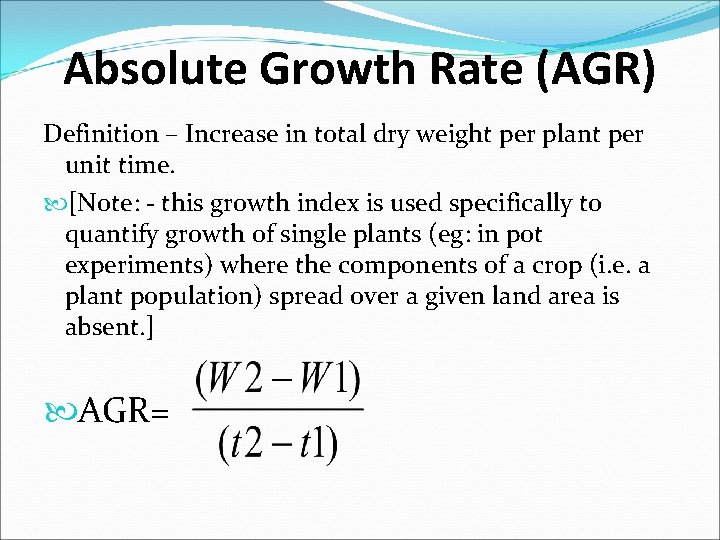 Absolute Growth Rate (AGR)

Definition – Increase in total dry weight per plant per unit time.

[Note: - this growth index is used specifically to quantify growth of single plants (eg: in pot experiments) where the components of a crop (i.e. a plant population) spread over a given land area is absent.]

AGR= $\frac{(W2-W1)}{(t2-t1)}$